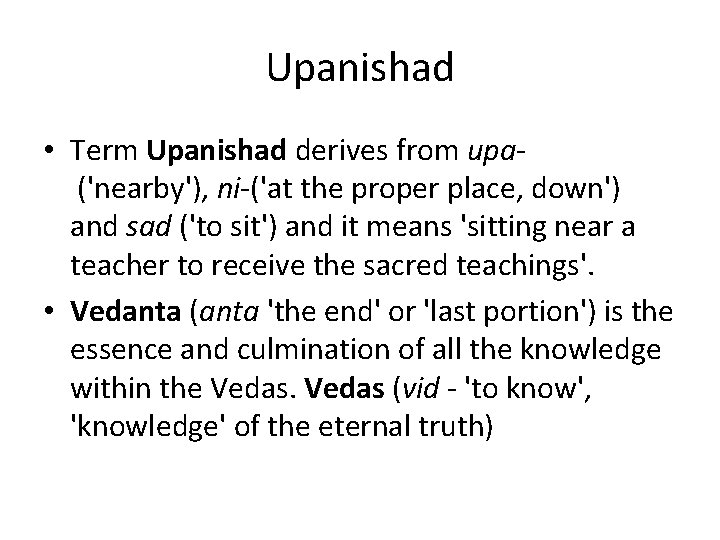 Upanishad

• Term Upanishad derives from upa- ('nearby'), ni-('at the proper place, down') and sad ('to sit') and it means 'sitting near a teacher to receive the sacred teachings'.

• Vedanta (anta 'the end' or 'last portion') is the essence and culmination of all the knowledge within the Vedas. Vedas (vid - 'to know', 'knowledge' of the eternal truth)